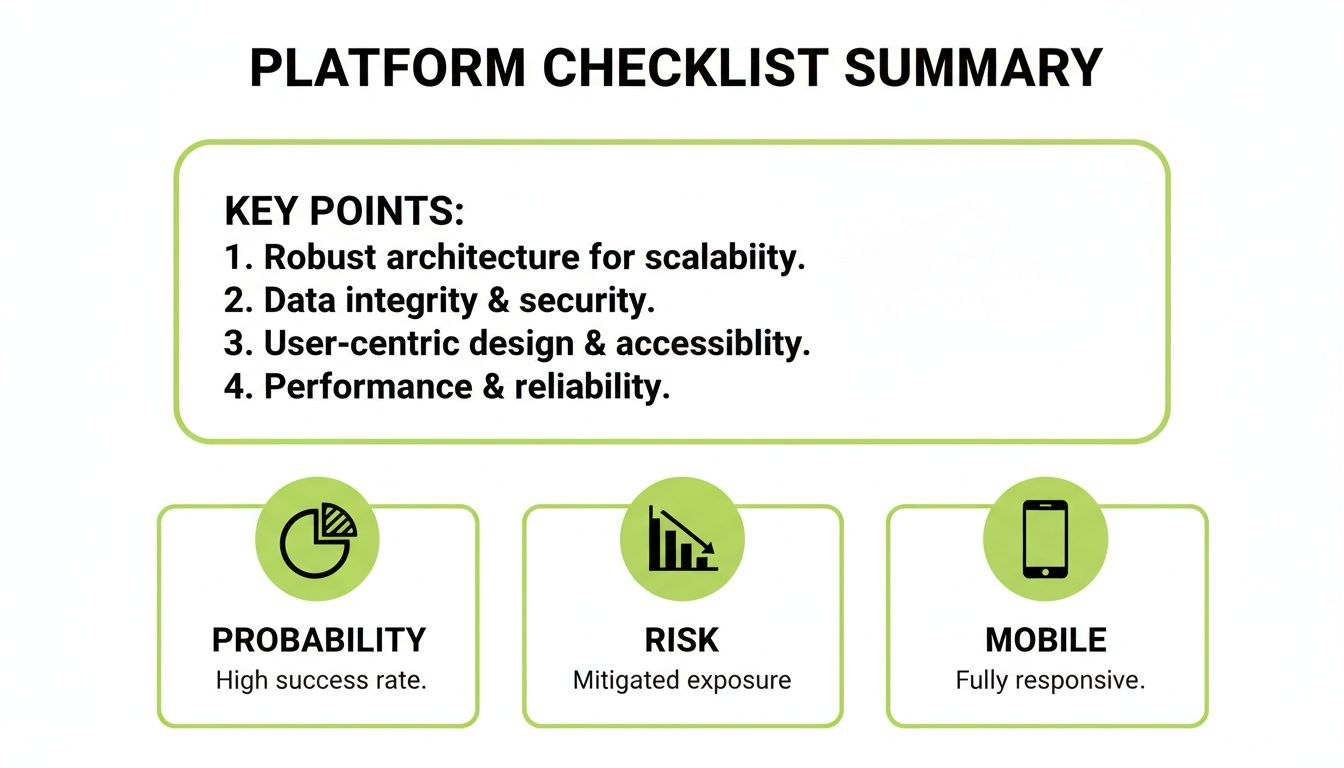 PLATFORM CHECKLIST SUMMARY

KEY POINTS:
1. Robust architecture for scalabiity.
2. Data integrity & security.
3. User-centric design & accessiblity.
4. Performance & reliability.

PROBABILITY
High success rate.

RISK
Mitigated exposure

MOBILE
Fully responsive.